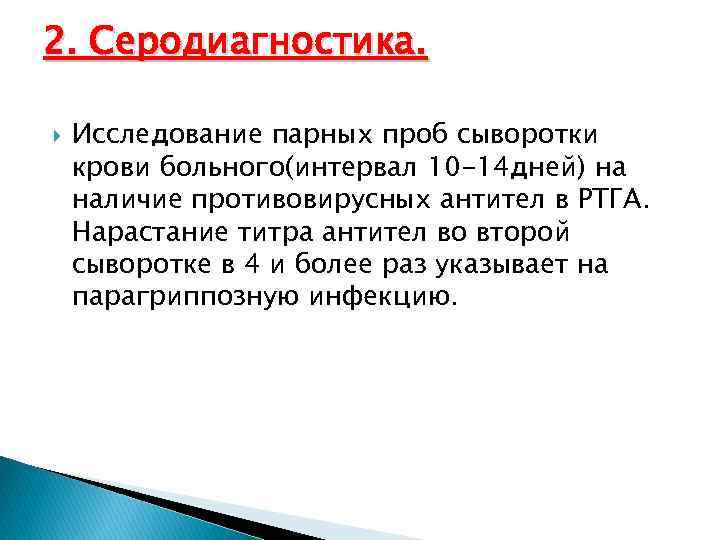 2. Серодиагностика.

Исследование парных проб сыворотки крови больного(интервал 10-14дней) на наличие противовирусных антител в РТГА. Нарастание титра антител во второй сыворотке в 4 и более раз указывает на парагриппозную инфекцию.